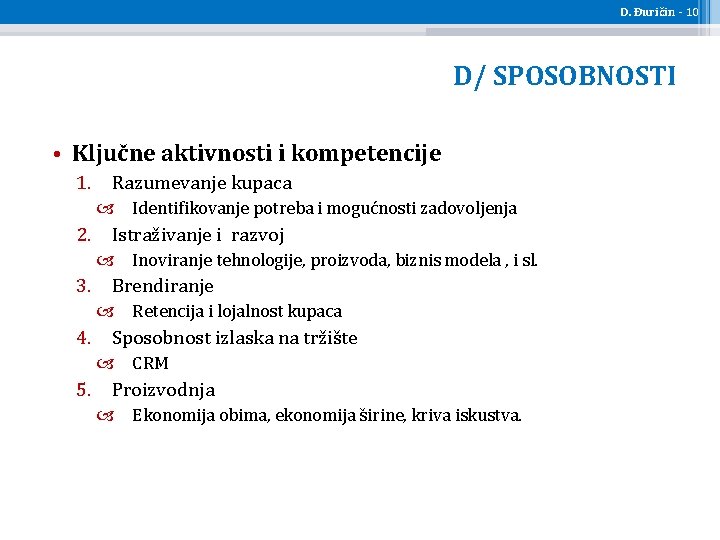 D. Đuričin - 10

D/ SPOSOBNOSTI

• Ključne aktivnosti i kompetencije
1. Razumevanje kupaca
Identifikovanje potreba i mogućnosti zadovoljenja
2. Istraživanje i razvoj
Inoviranje tehnologije, proizvoda, biznis modela , i sl.
3. Brendiranje
Retencija i lojalnost kupaca
4. Sposobnost izlaska na tržište
CRM
5. Proizvodnja
Ekonomija obima, ekonomija širine, kriva iskustva.